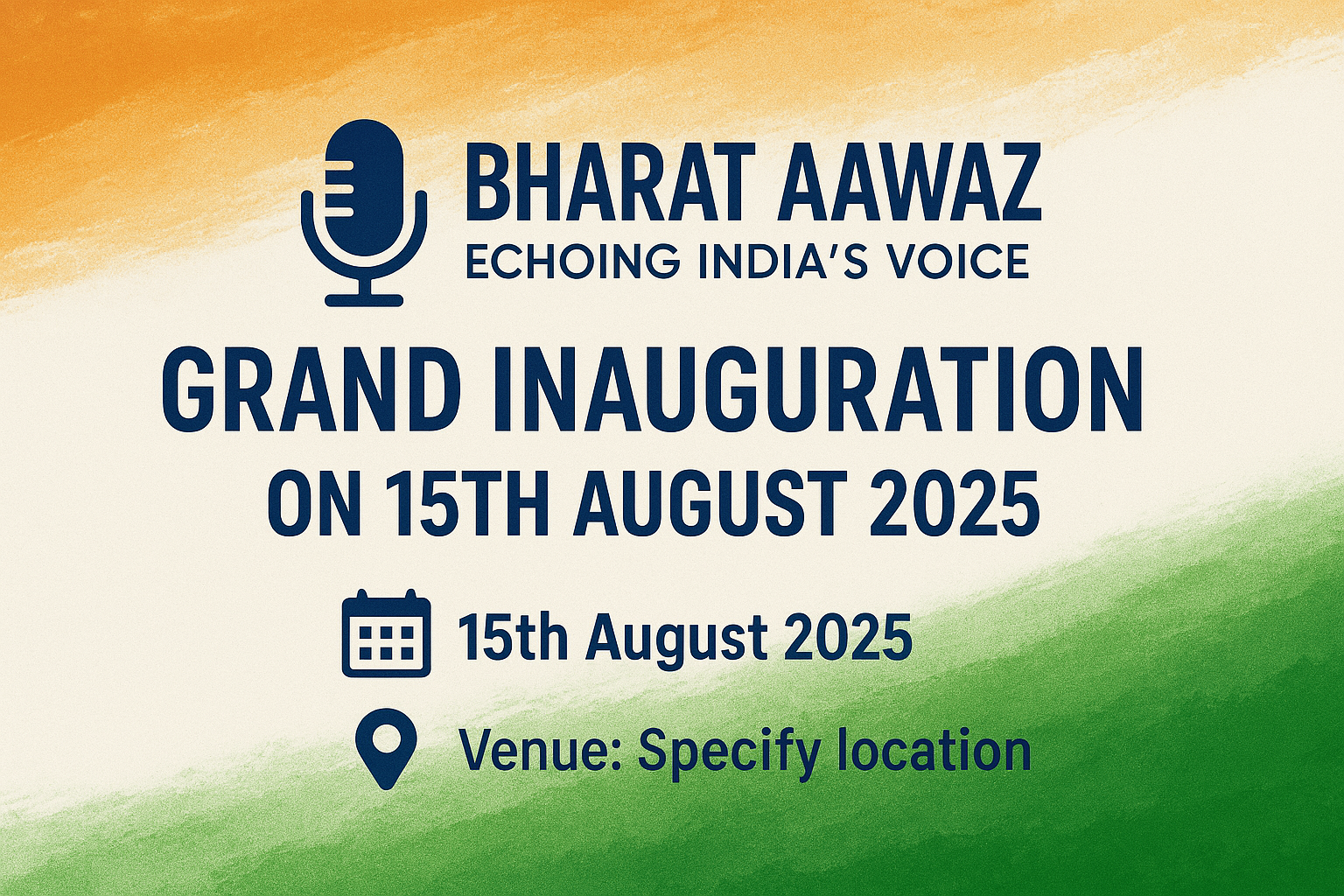 BHARAT AAWAZ
ECHOING INDIA'S VOICE

GRAND INAUGURATION
ON 15TH AUGUST 2025

15th August 2025

Venue: Specify location